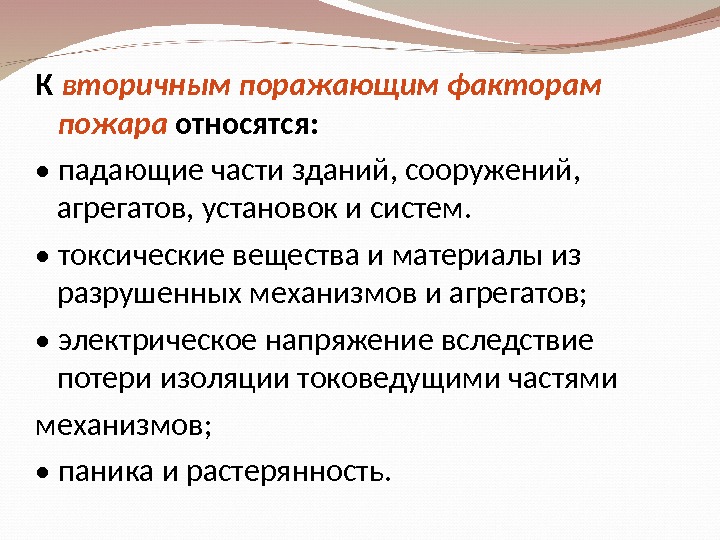 К вторичным поражающим факторам пожара относятся:

• падающие части зданий, сооружений, агрегатов, установок и систем.

• токсические вещества и материалы из разрушенных механизмов и агрегатов;

• электрическое напряжение вследствие потери изоляции токоведущими частями

механизмов;

• паника и растерянность.